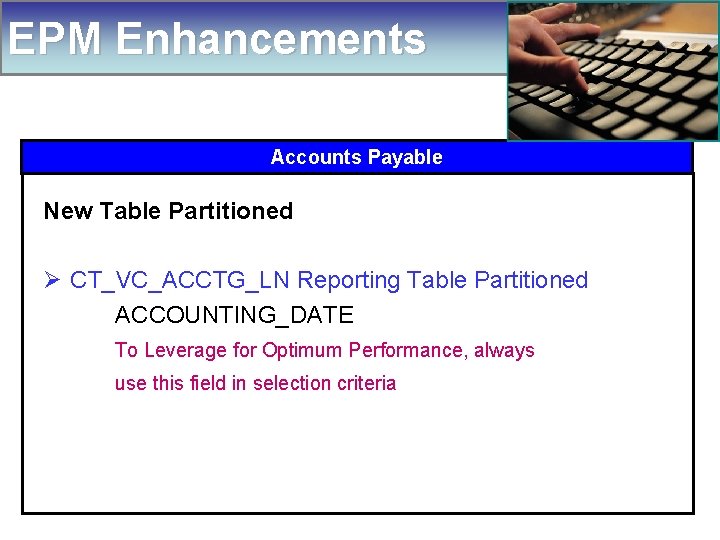 EPM Enhancements

Accounts Payable

New Table Partitioned

➢ CT_VC_ACCTG_LN Reporting Table Partitioned

ACCOUNTING_DATE

To Leverage for Optimum Performance, always use this field in selection criteria